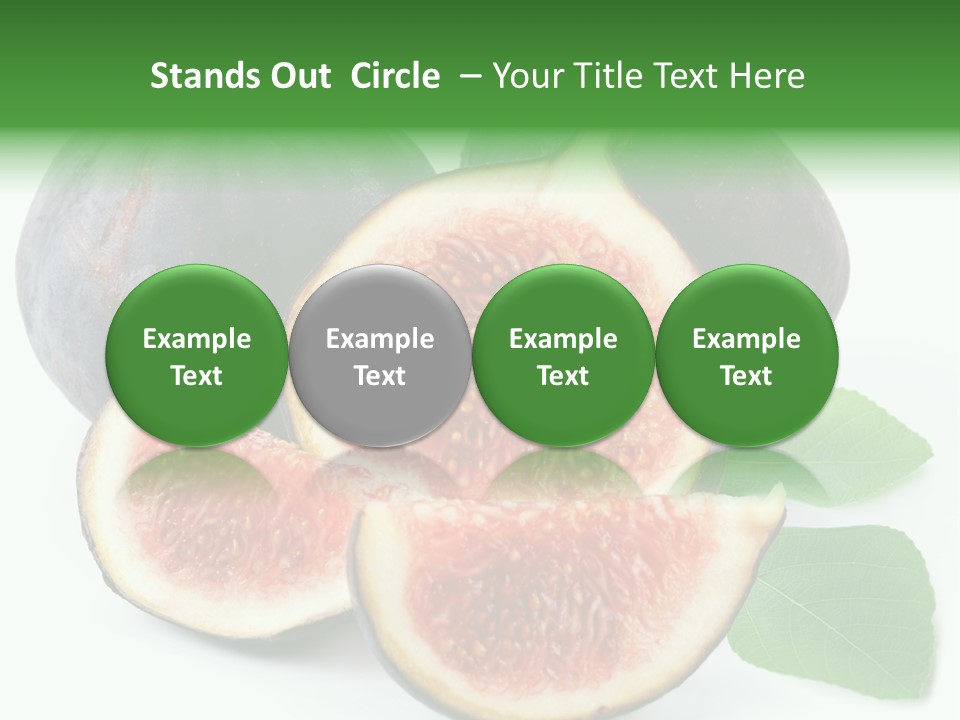 Stands Out  Circle  – Your Title Text Here

Example Text

Example Text

Example Text

Example Text